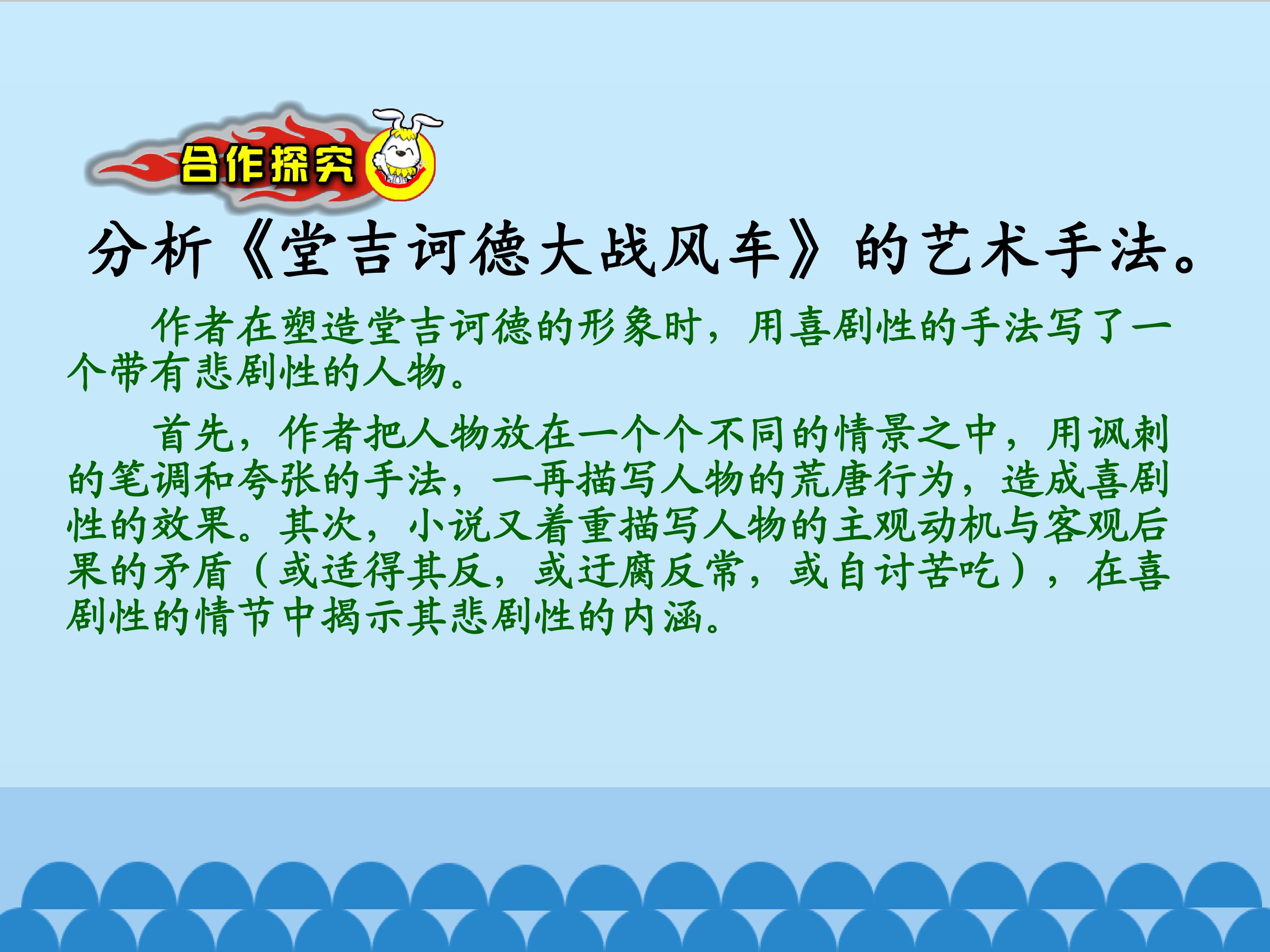 合作探究

分析《堂吉诃德大战风车》的艺术手法。

作者在塑造堂吉诃德的形象时，用喜剧性的手法写了一个带有悲剧性的人物。

首先，作者把人物放在一个个不同的情景之中，用讽刺的笔调和夸张的手法，一再描写人物的荒唐行为，造成喜剧性的效果。其次，小说又着重描写人物的主观动机与客观后果的矛盾（或适得其反，或迂腐反常，或自讨苦吃），在喜剧性的情节中揭示其悲剧性的内涵。